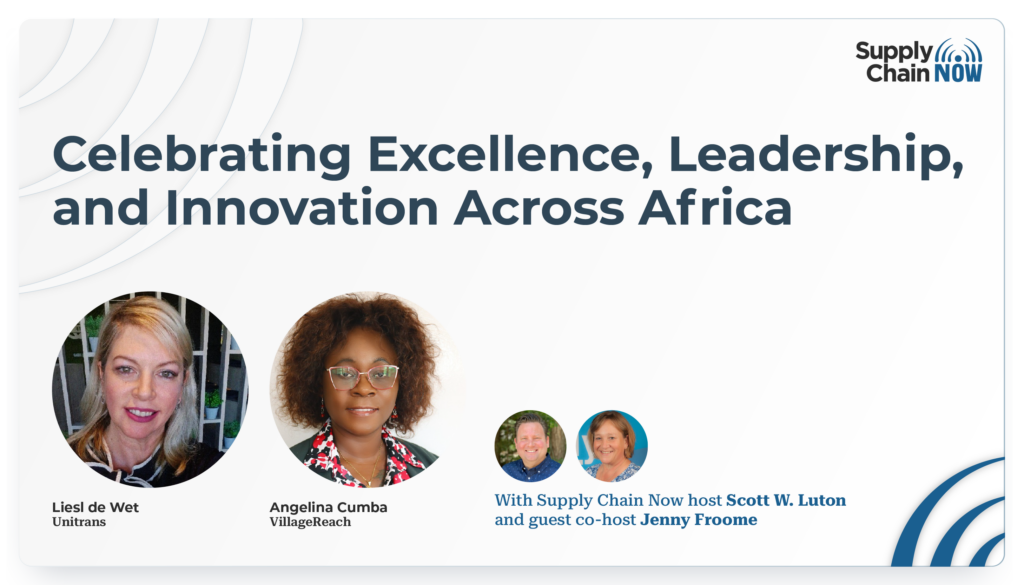 Supply Chain NOW

Celebrating Excellence, Leadership, and Innovation Across Africa

Liesl de Wet
Unitrans

Angelina Cumba
VillageReach

With Supply Chain Now host Scott W. Luton and guest co-host Jenny Froome